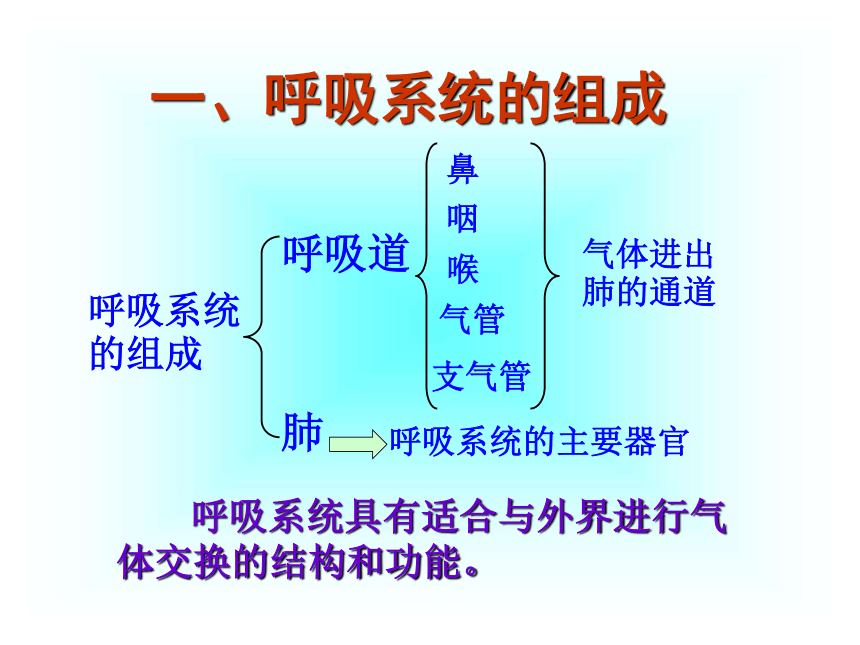 一、呼吸系统的组成

呼吸系统的组成

呼吸道

鼻
咽
喉
气管
支气管

气体进出肺的通道

肺

呼吸系统的主要器官

呼吸系统具有适合与外界进行气体交换的结构和功能。